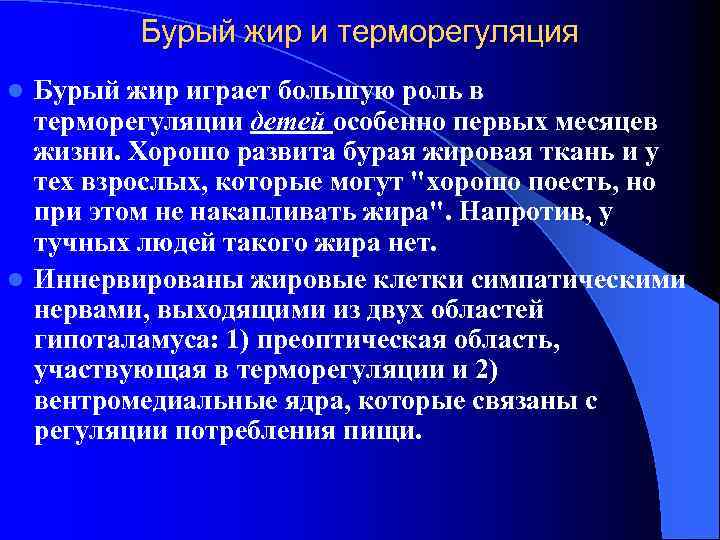 Бурый жир и терморегуляция

Бурый жир играет большую роль в терморегуляции детей особенно первых месяцев жизни. Хорошо развита бурая жировая ткань и у тех взрослых, которые могут "хорошо поесть, но при этом не накапливать жира". Напротив, у тучных людей такого жира нет.

Иннервированы жировые клетки симпатическими нервами, выходящими из двух областей гипоталамуса: 1) преоптическая область, участвующая в терморегуляции и 2) вентромедиальные ядра, которые связаны с регуляции потребления пищи.